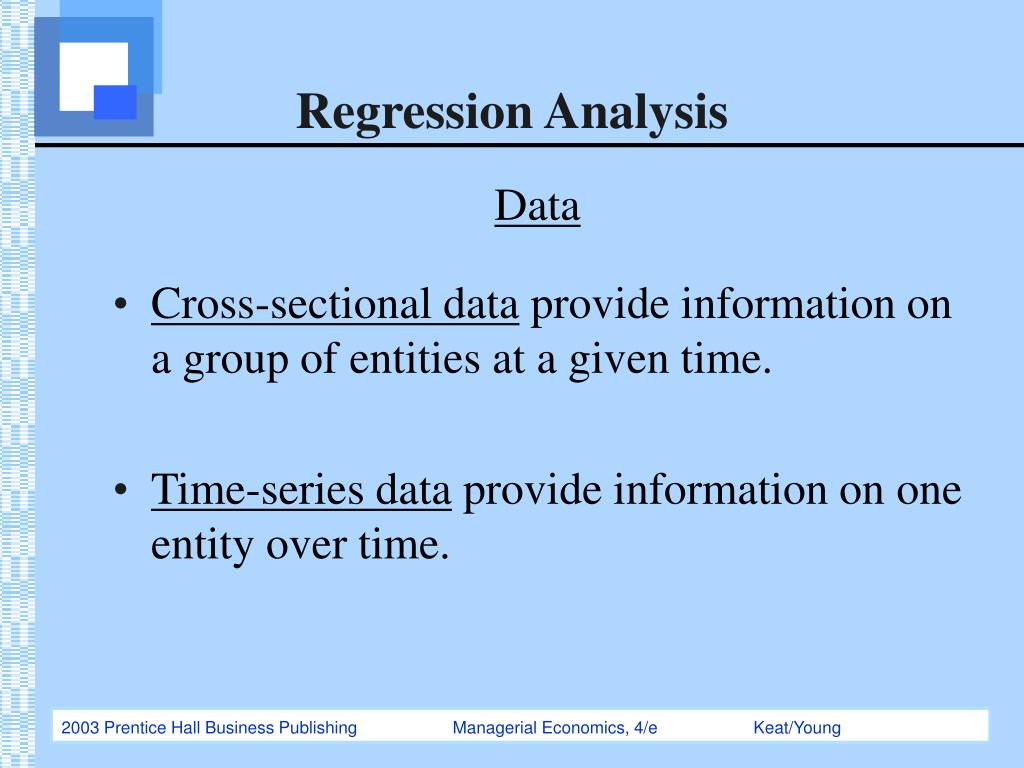 Regression Analysis

Data

• Cross-sectional data provide information on a group of entities at a given time.

• Time-series data provide information on one entity over time.

2003 Prentice Hall Business Publishing Managerial Economics, 4/e Keat/Young